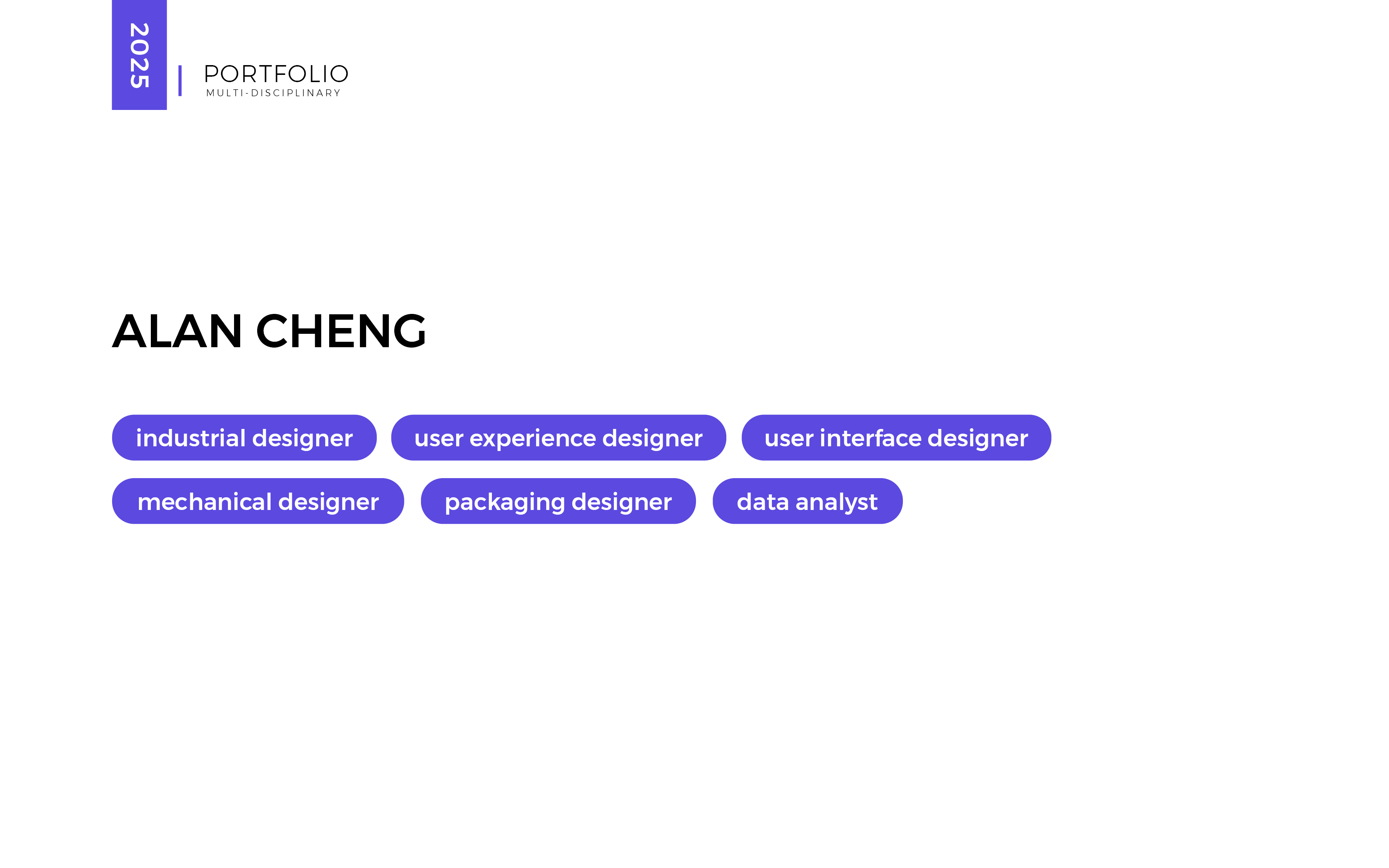 2025

PORTFOLIO
MULTI-DISCIPLINARY

ALAN CHENG

industrial designer
user experience designer
user interface designer
mechanical designer
packaging designer
data analyst